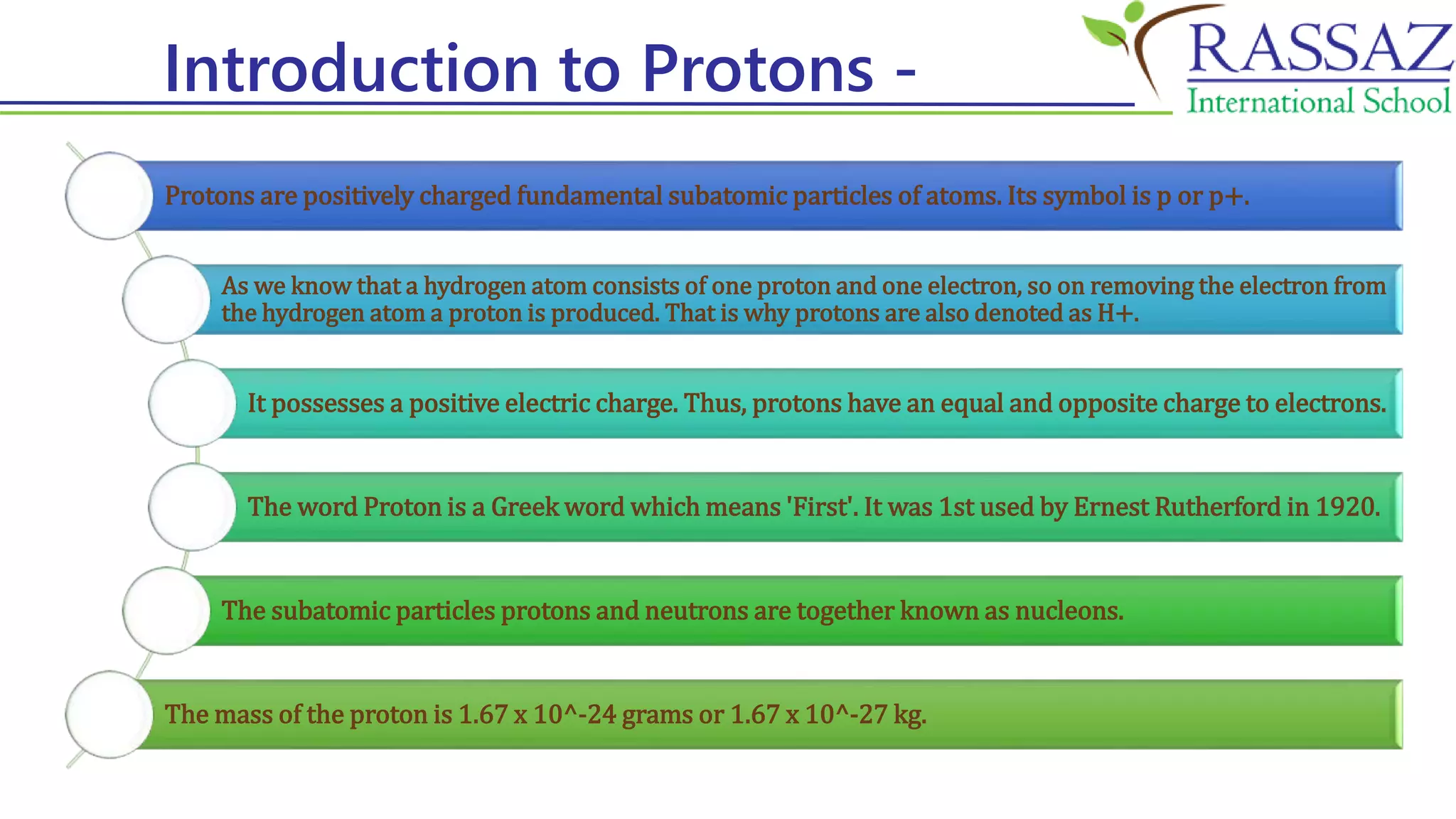 Introduction to Protons -

RASSAZ
International School

Protons are positively charged fundamental subatomic particles of atoms. Its symbol is p or p+.

As we know that a hydrogen atom consists of one proton and one electron, so on removing the electron from the hydrogen atom a proton is produced. That is why protons are also denoted as H+.

It possesses a positive electric charge. Thus, protons have an equal and opposite charge to electrons.

The word Proton is a Greek word which means 'First'. It was 1st used by Ernest Rutherford in 1920.

The subatomic particles protons and neutrons are together known as nucleons.

The mass of the proton is 1.67 x 10^-24 grams or 1.67 x 10^-27 kg.